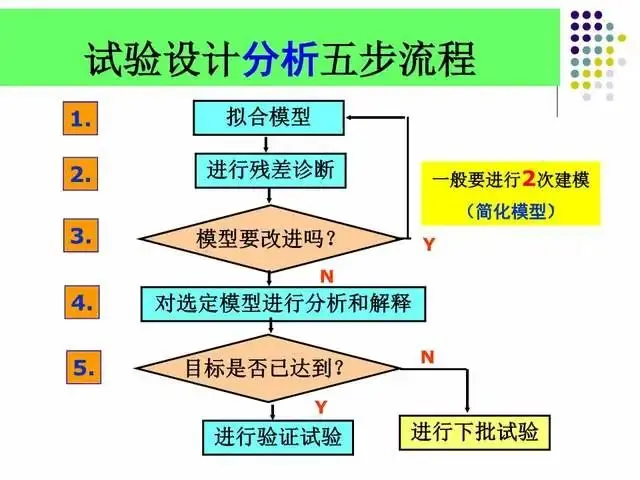 试验设计分析五步流程

1.
拟合模型

2.
进行残差诊断

一般要进行2次建模
（简化模型）

3.
模型要改进吗？
Y
N

4.
对选定模型进行分析和解释

5.
目标是否已达到？
N
Y

进行验证试验

进行下批试验